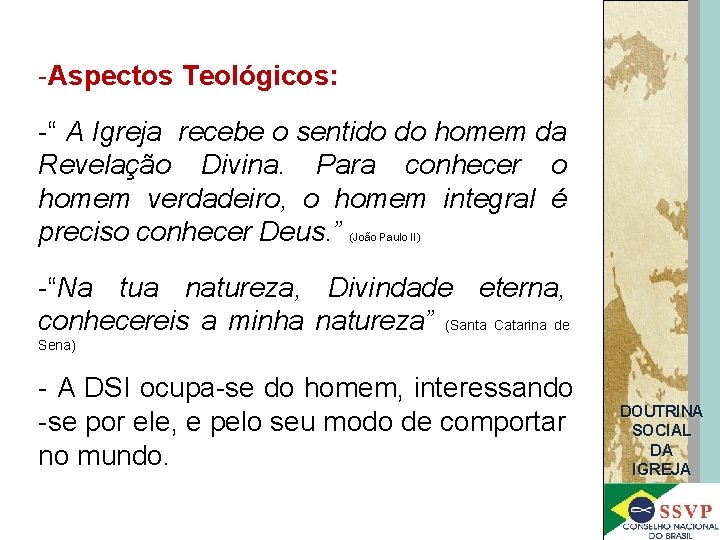 -Aspectos Teológicos:

-“ A Igreja recebe o sentido do homem da Revelação Divina. Para conhecer o homem verdadeiro, o homem integral é preciso conhecer Deus.” (João Paulo II)

-“Na tua natureza, Divindade eterna, conhecereis a minha natureza” (Santa Catarina de Sena)

- A DSI ocupa-se do homem, interessando -se por ele, e pelo seu modo de comportar no mundo.

DOUTRINA SOCIAL DA IGREJA

SSVP
CONSELHO NACIONAL DO BRASIL